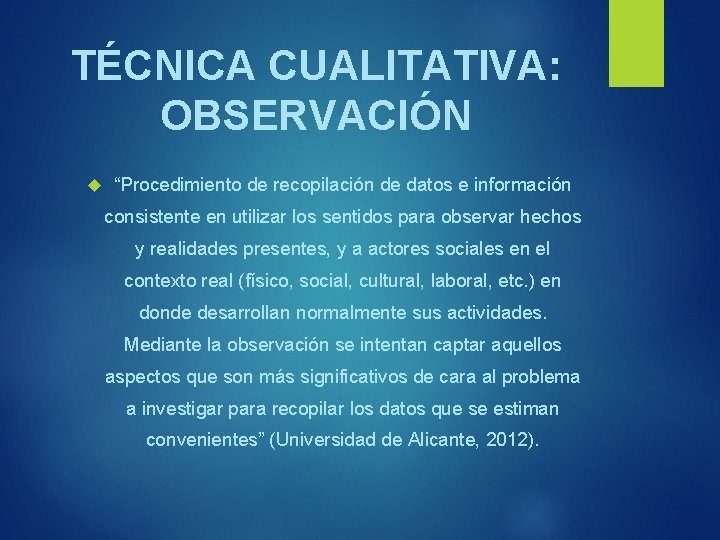 TÉCNICA CUALITATIVA: OBSERVACIÓN

“Procedimiento de recopilación de datos e información consistente en utilizar los sentidos para observar hechos y realidades presentes, y a actores sociales en el contexto real (físico, social, cultural, laboral, etc.) en donde desarrollan normalmente sus actividades. Mediante la observación se intentan captar aquellos aspectos que son más significativos de cara al problema a investigar para recopilar los datos que se estiman convenientes” (Universidad de Alicante, 2012).